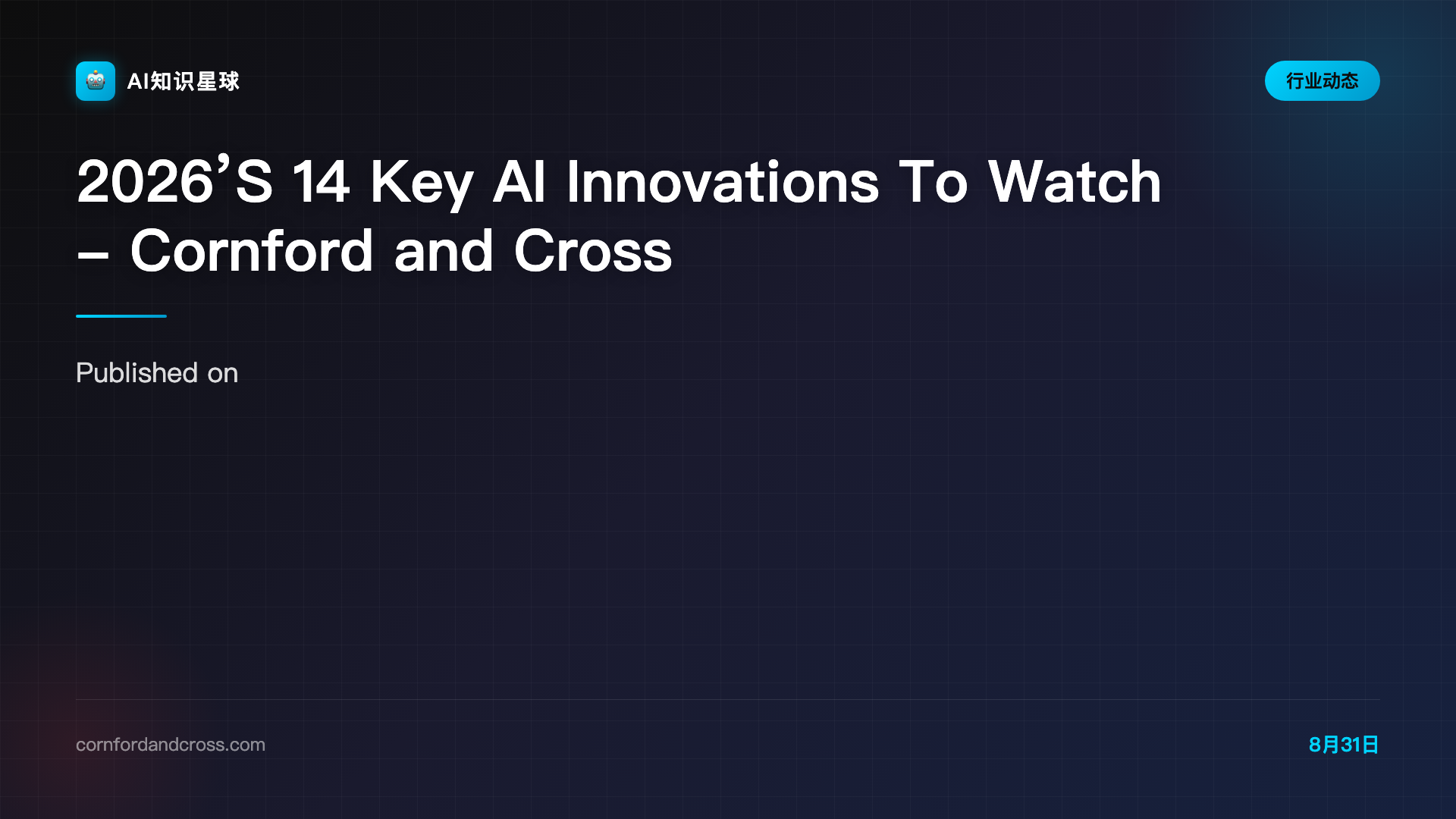 AI知识星球

行业动态

2026'S 14 Key AI Innovations To Watch – Cornford and Cross

Published on

cornfordandcross.com

8月31日